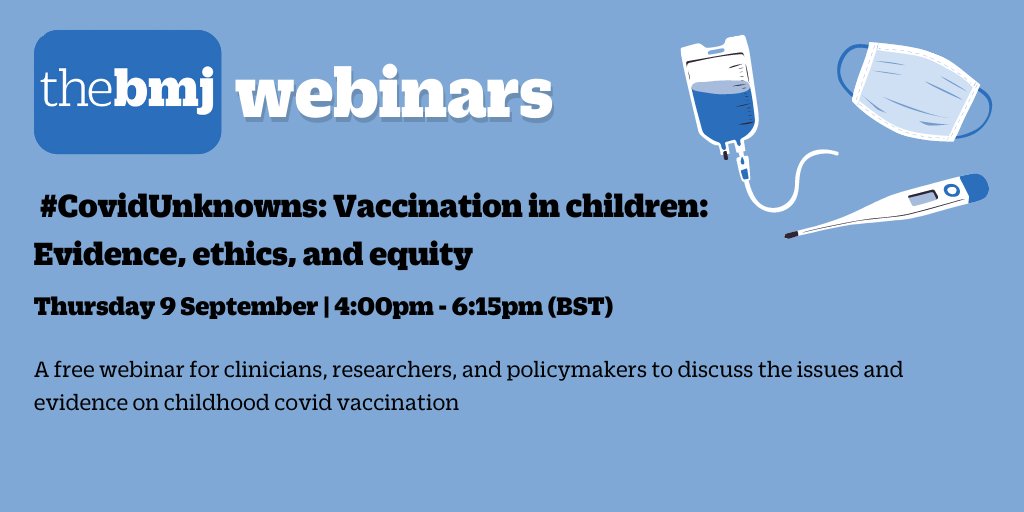 thebmj webinars

#CovidUnknowns: Vaccination in children: Evidence, ethics, and equity

Thursday 9 September | 4:00pm - 6:15pm (BST)

A free webinar for clinicians, researchers, and policymakers to discuss the issues and evidence on childhood covid vaccination